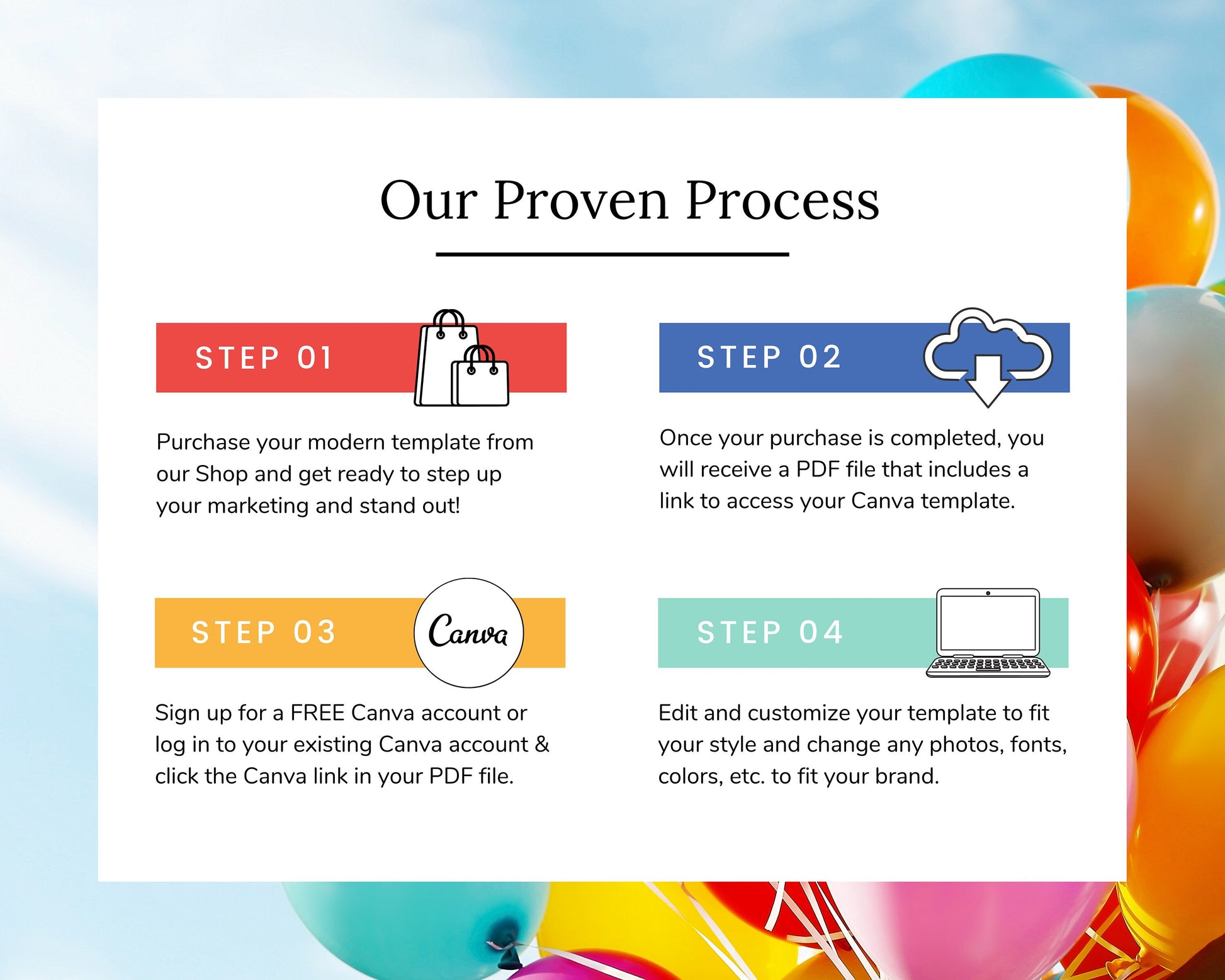 Our Proven Process

STEP 01

Purchase your modern template from our Shop and get ready to step up your marketing and stand out!

STEP 02

Once your purchase is completed, you will receive a PDF file that includes a link to access your Canva template.

STEP 03

Canva

Sign up for a FREE Canva account or log in to your existing Canva account & click the Canva link in your PDF file.

STEP 04

Edit and customize your template to fit your style and change any photos, fonts, colors, etc. to fit your brand.